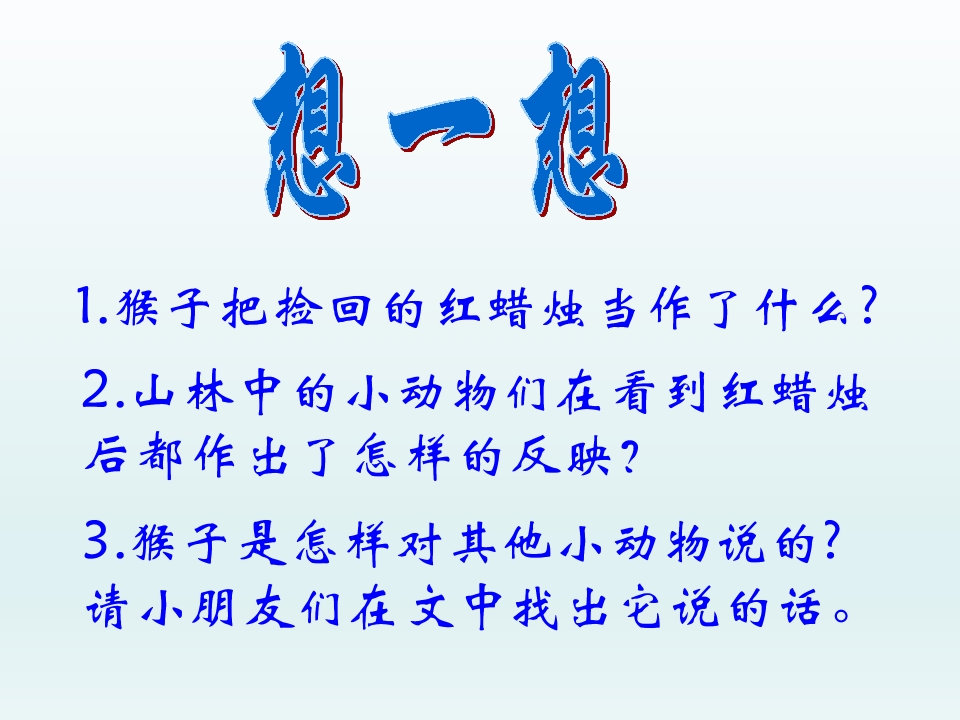 想一想

1.猴子把捡回的红蜡烛当作了什么?

2.山林中的小动物们在看到红蜡烛后都作出了怎样的反映?

3.猴子是怎样对其他小动物说的?请小朋友们在文中找出它说的话。